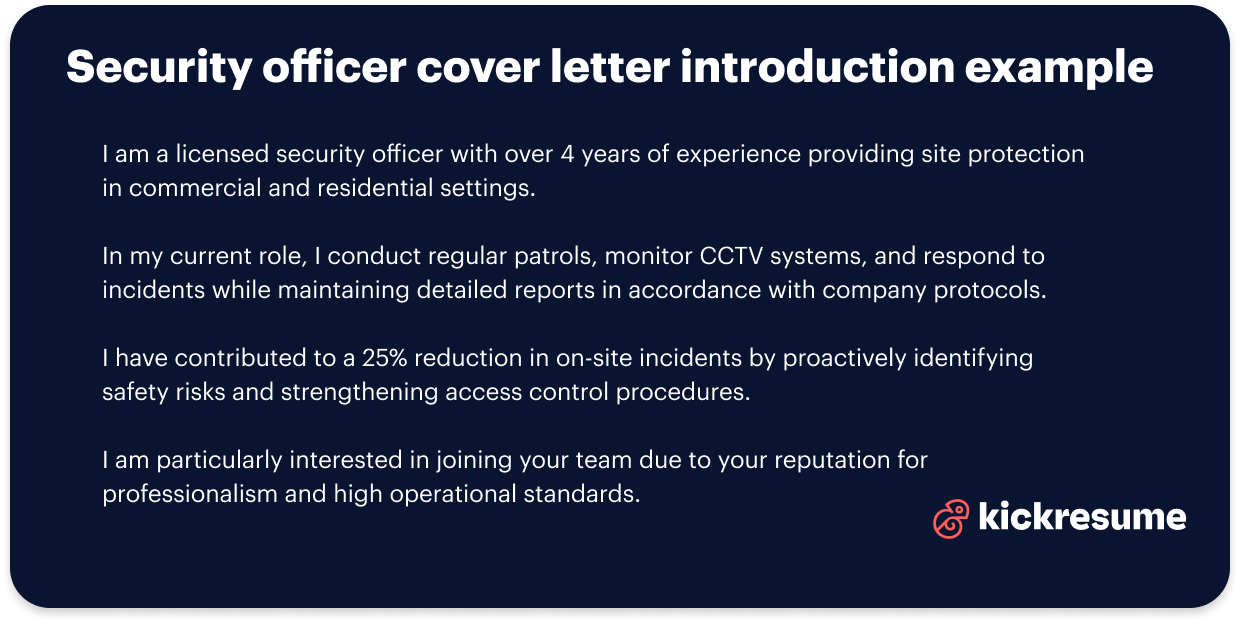 Security officer cover letter introduction example

I am a licensed security officer with over 4 years of experience providing site protection in commercial and residential settings.

In my current role, I conduct regular patrols, monitor CCTV systems, and respond to incidents while maintaining detailed reports in accordance with company protocols.

I have contributed to a 25% reduction in on-site incidents by proactively identifying safety risks and strengthening access control procedures.

I am particularly interested in joining your team due to your reputation for professionalism and high operational standards.

kickresume